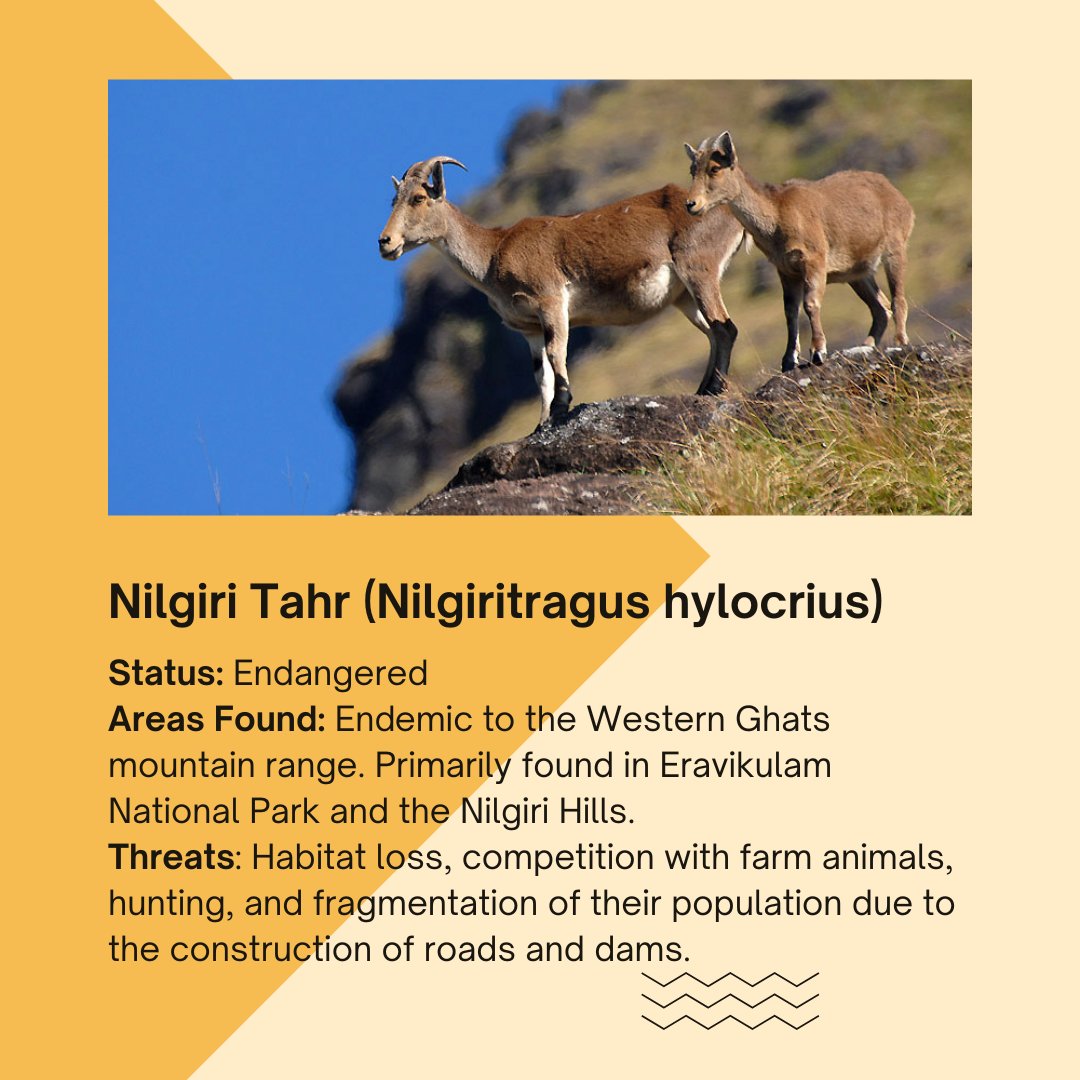 Nilgiri Tahr (Nilgiritragus hylocrius)

Status: Endangered
Areas Found: Endemic to the Western Ghats mountain range. Primarily found in Eravikulam National Park and the Nilgiri Hills.
Threats: Habitat loss, competition with farm animals, hunting, and fragmentation of their population due to the construction of roads and dams.